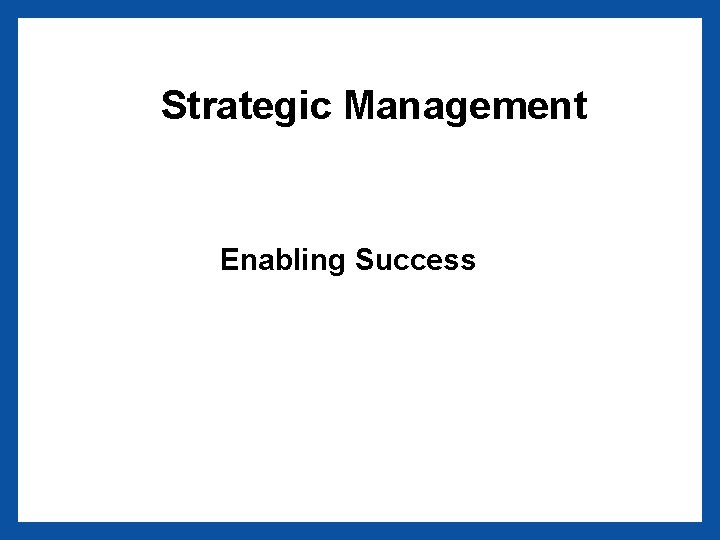 Strategic Management

Enabling Success